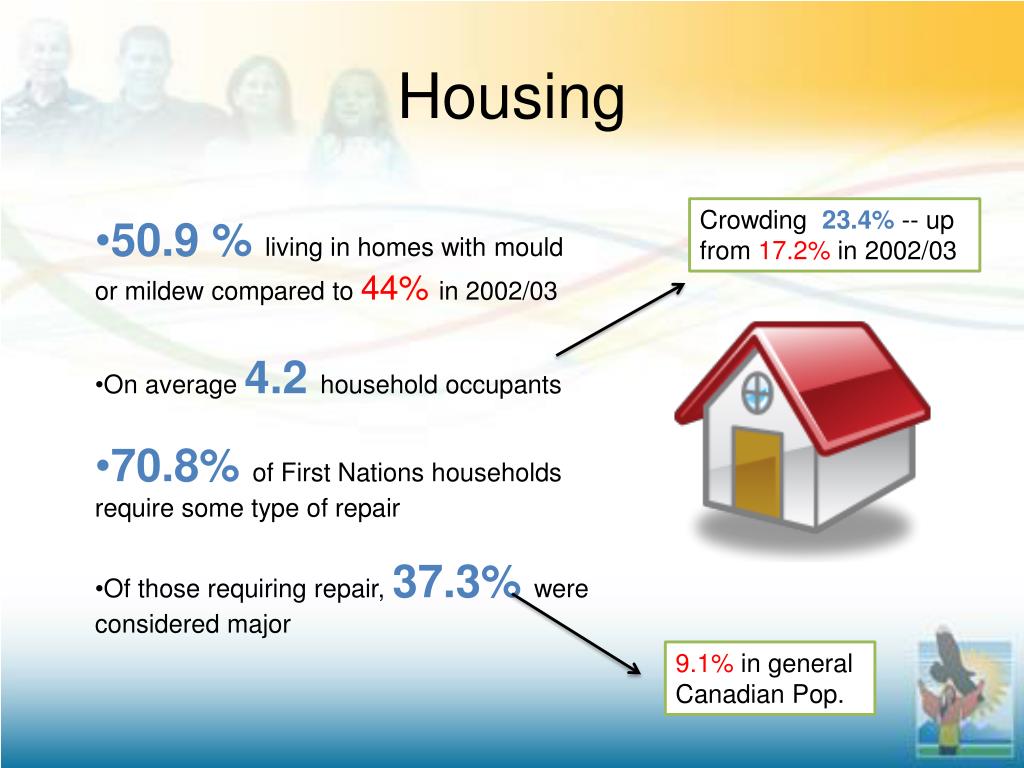 Housing

•50.9 % living in homes with mould or mildew compared to 44% in 2002/03

•On average 4.2 household occupants

•70.8% of First Nations households require some type of repair

•Of those requiring repair, 37.3% were considered major

Crowding 23.4% -- up from 17.2% in 2002/03

9.1% in general Canadian Pop.